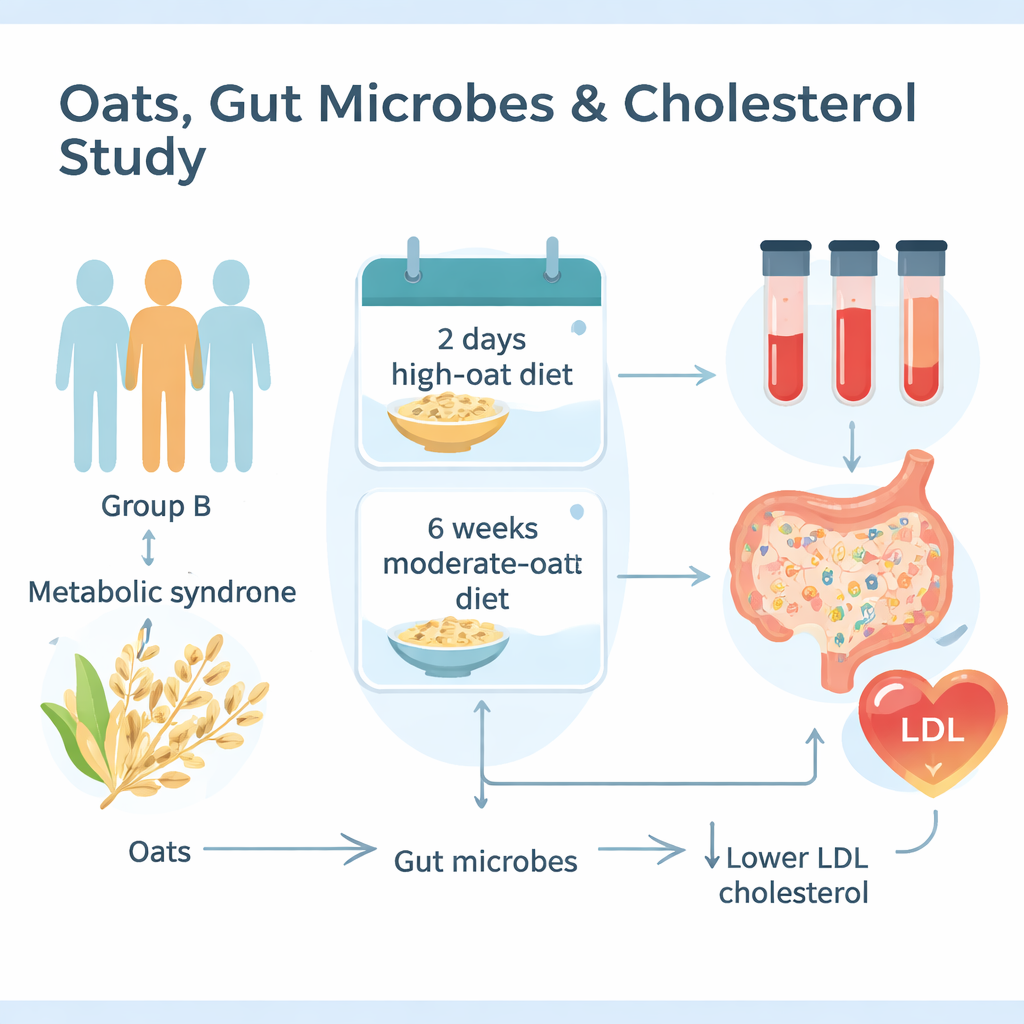 Oats, Gut Microbes & Cholesterol Study

Group B

Metabolic syndrone

2 days high-oat diet

6 weeks moderate-oatt diet

LDL

Oats

Gut microbes

↓ Lower LDL cholesterol